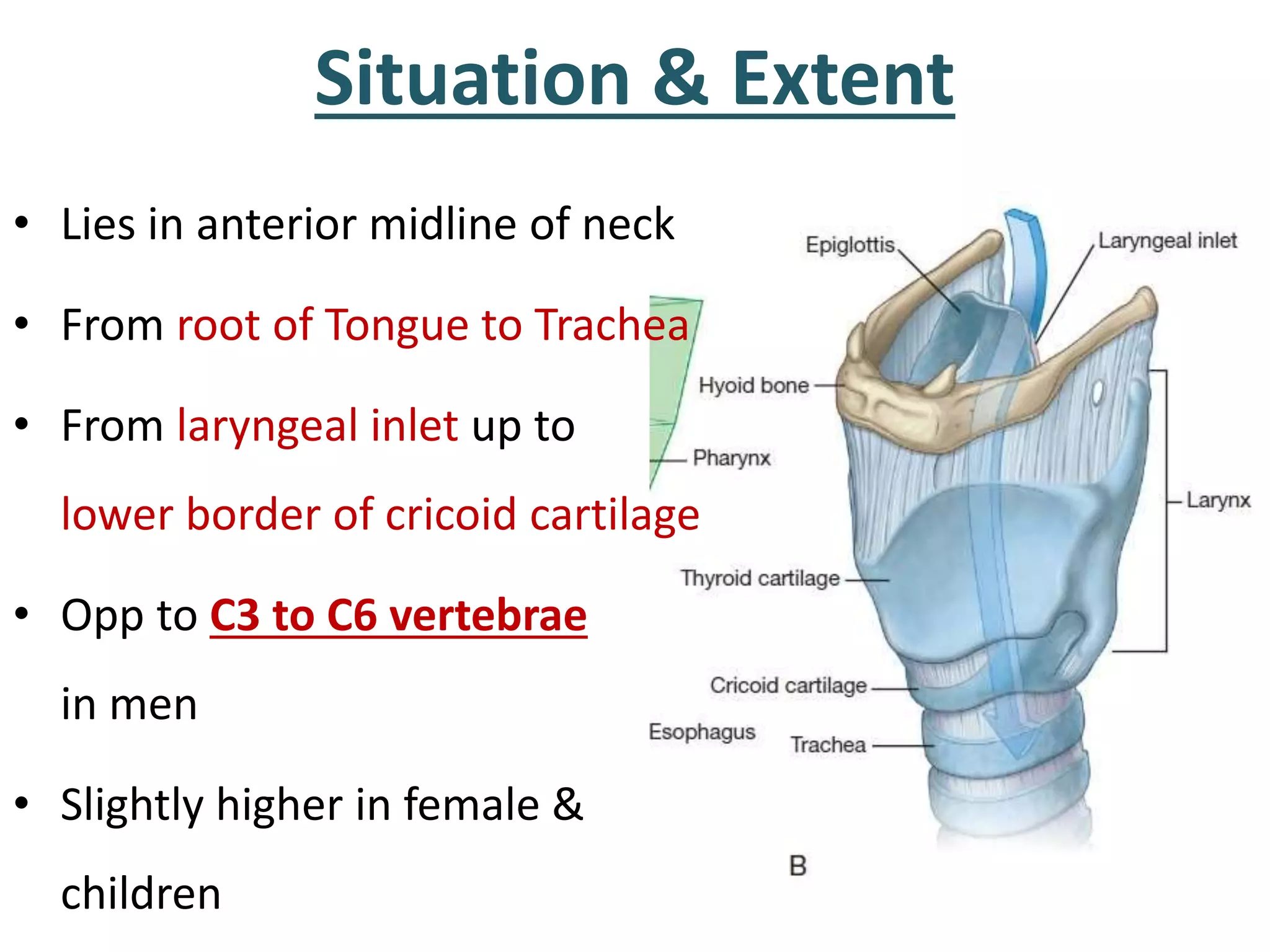 Situation & Extent

• Lies in anterior midline of neck
• From root of Tongue to Trachea
• From laryngeal inlet up to lower border of cricoid cartilage
• Opp to C3 to C6 vertebrae in men
• Slightly higher in female & children

Epiglottis
Laryngeal inlet
Hyoid bone
Pharynx
Larynx
Thyroid cartilage
Cricoid cartilage
Esophagus
Trachea
B